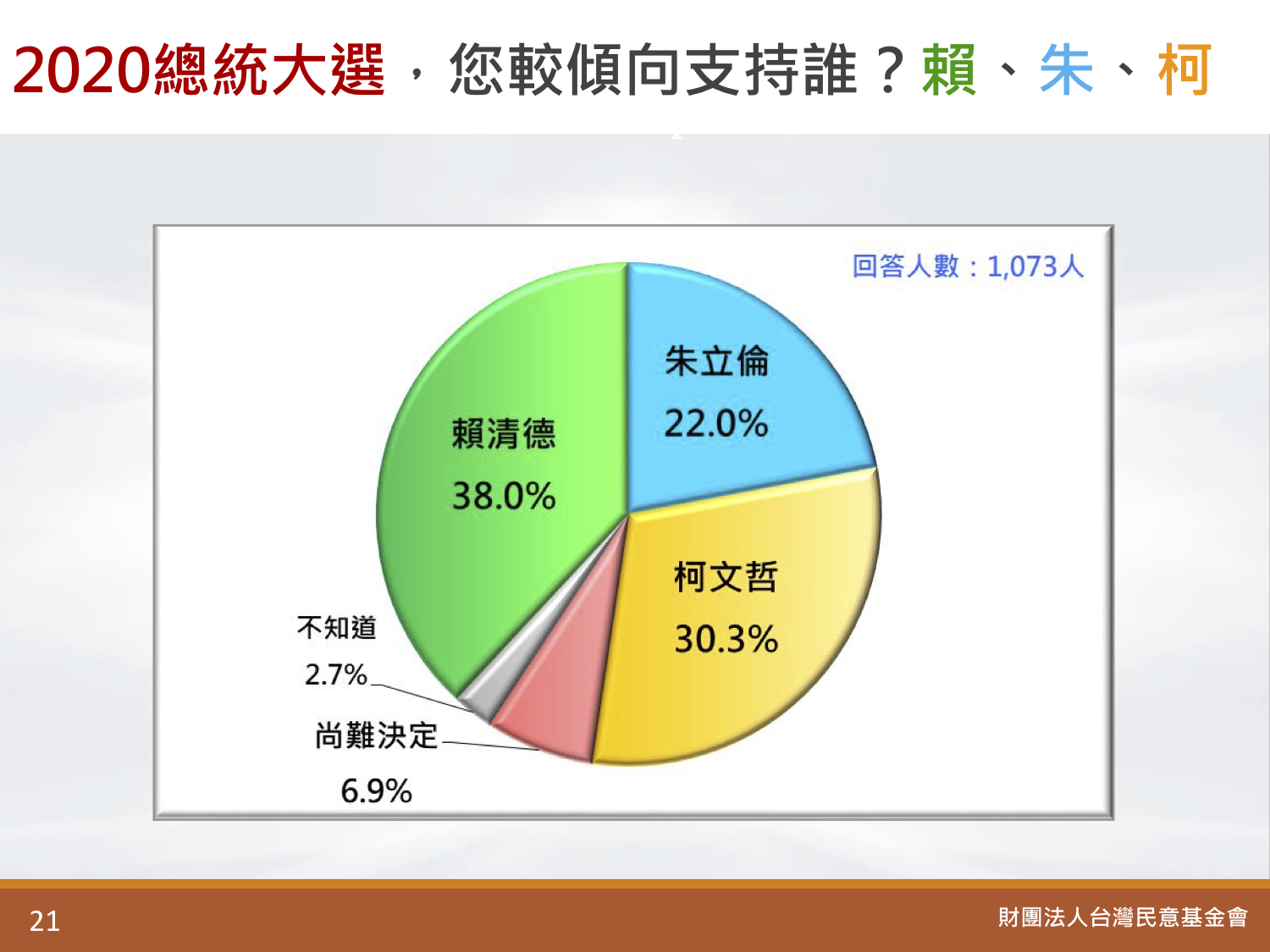 2020總統大選，您較傾向支持誰？賴、朱、柯

回答人數：1,073人

朱立倫
22.0%

賴清德
38.0%

柯文哲
30.3%

不知道
2.7%

尚難決定
6.9%

21

財團法人台灣民意基金會